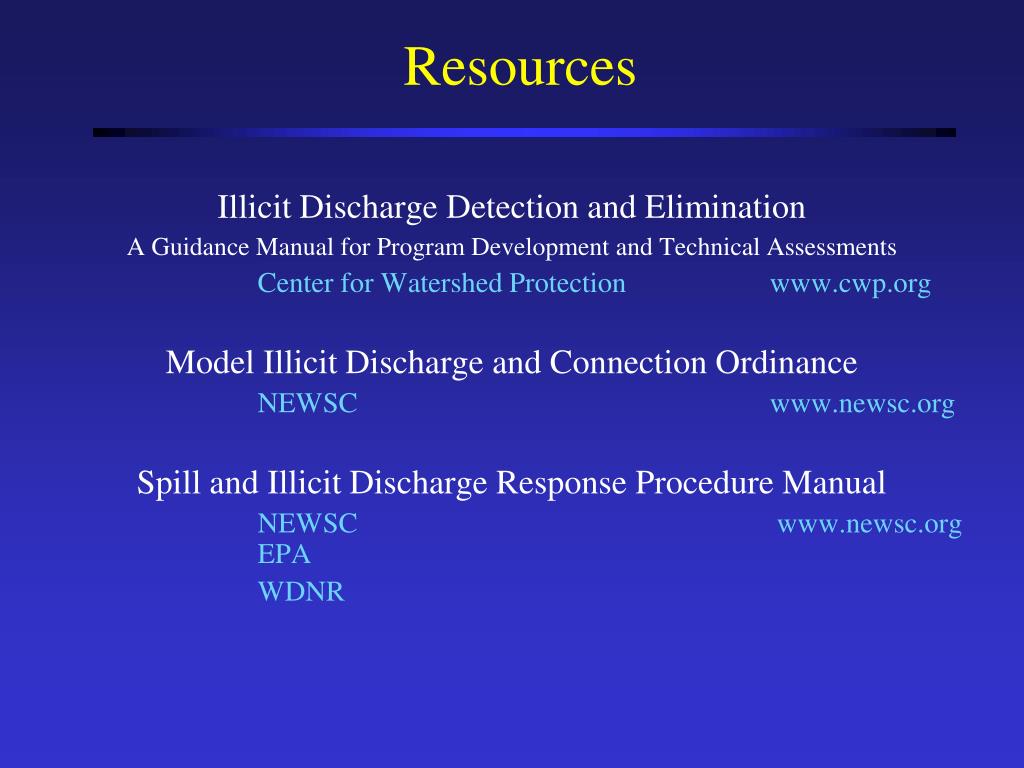 Resources

Illicit Discharge Detection and Elimination
A Guidance Manual for Program Development and Technical Assessments
Center for Watershed Protection www.cwp.org

Model Illicit Discharge and Connection Ordinance
NEWSC www.newsc.org

Spill and Illicit Discharge Response Procedure Manual
NEWSC www.newsc.org
EPA
WDNR